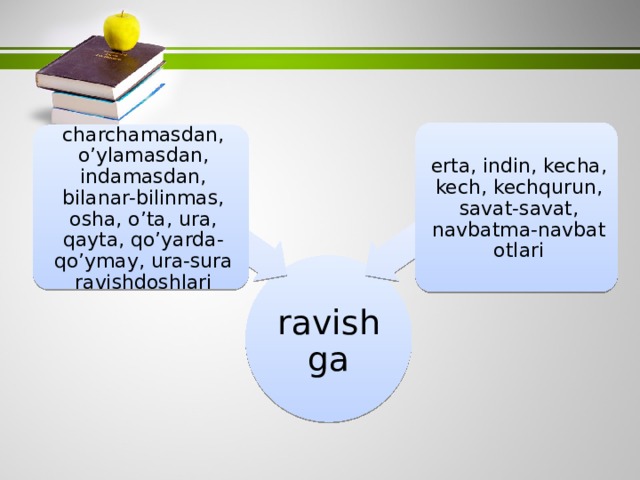 charchamasdan, o’ylamasdan, indamasdan, bilanar-bilinmas, osha, o’ta, ura, qayta, qo’yarda-qo’ymay, ura-sura ravishdoshlari

erta, indin, kecha, kech, kechqurun, savat-savat, navbatma-navbat otlari

ravish ga